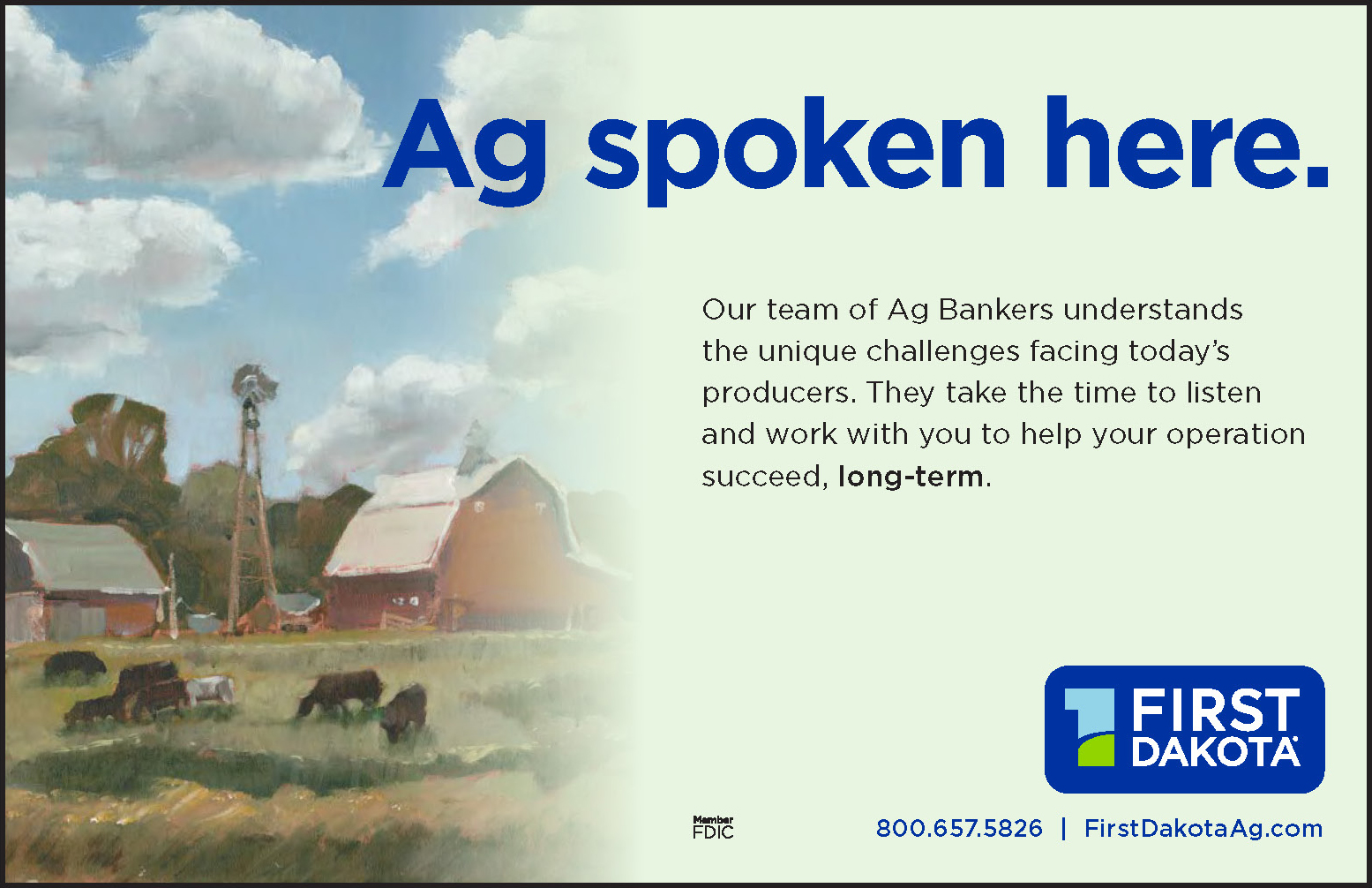 Ag spoken here.

Our team of Ag Bankers understands the unique challenges facing today's producers. They take the time to listen and work with you to help your operation succeed, long-term.

FIRST DAKOTA

Member FDIC

800.657.5826 | FirstDakotaAg.com